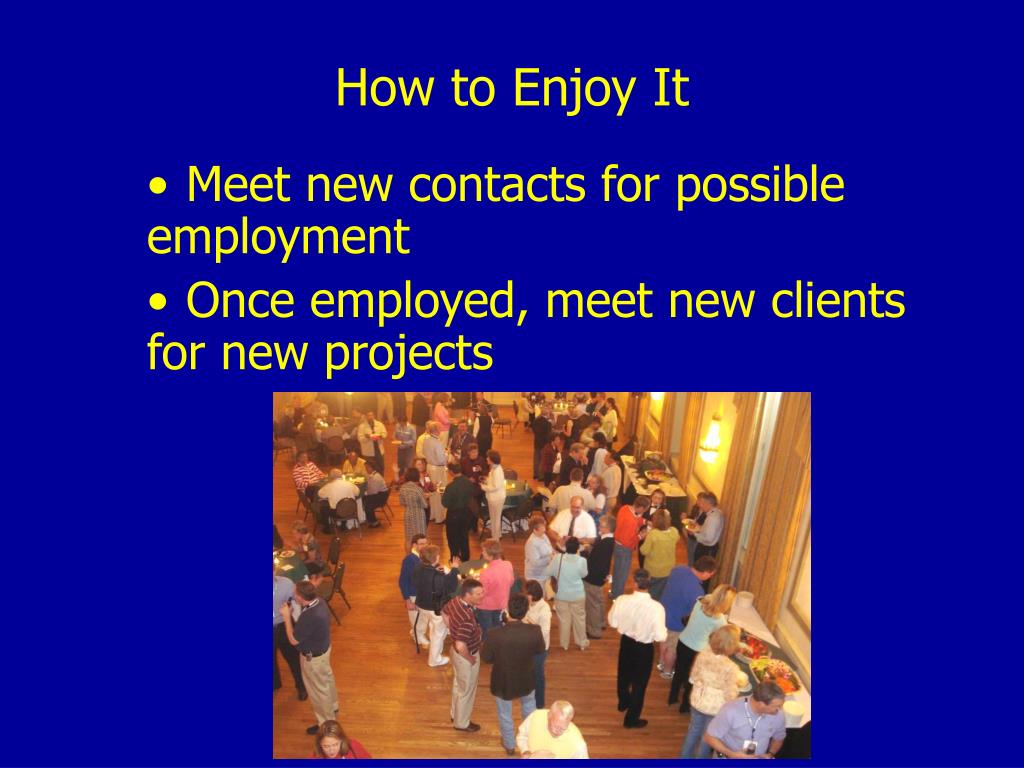 How to Enjoy It

• Meet new contacts for possible employment

• Once employed, meet new clients for new projects